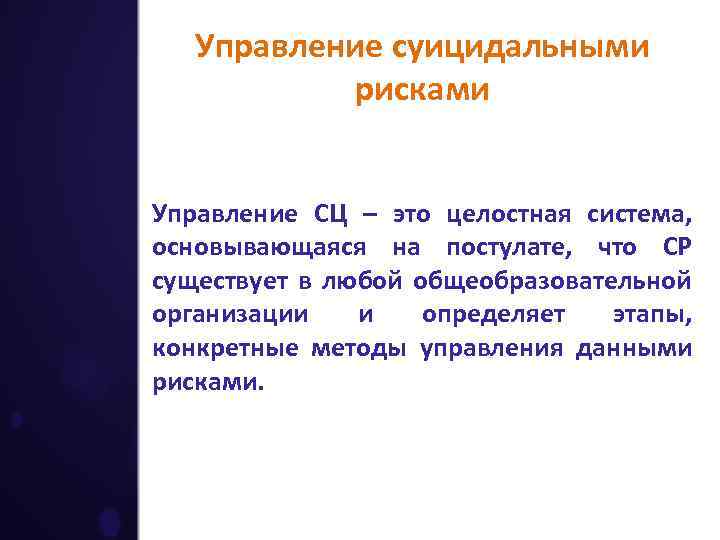 Управление суицидальными рисками

Управление СЦ – это целостная система, основывающаяся на постулате, что СР существует в любой общеобразовательной организации и определяет этапы, конкретные методы управления данными рисками.